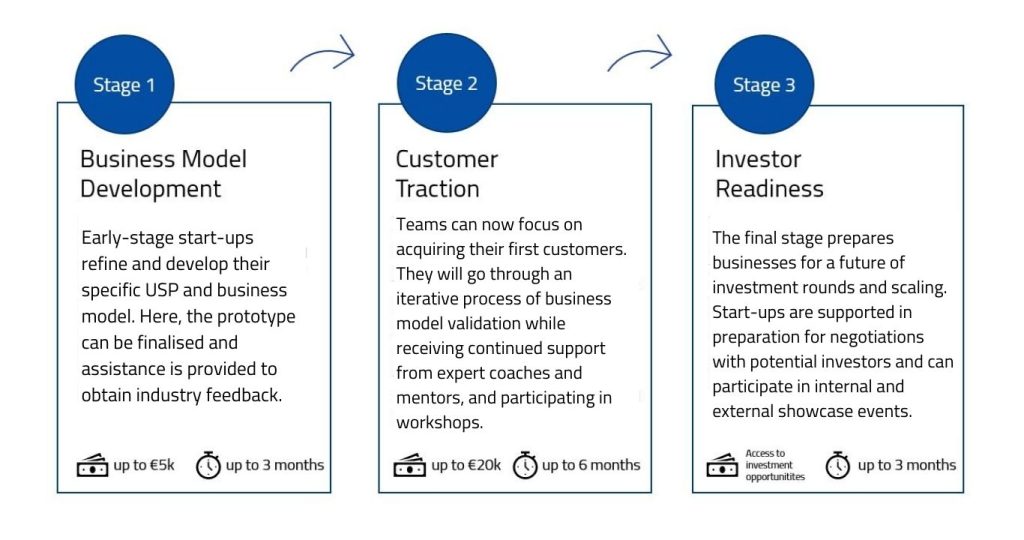 Stage 1

Business Model Development

Early-stage start-ups refine and develop their specific USP and business model. Here, the prototype can be finalised and assistance is provided to obtain industry feedback.

up to €5k up to 3 months

Stage 2

Customer Traction

Teams can now focus on acquiring their first customers. They will go through an iterative process of business model validation while receiving continued support from expert coaches and mentors, and participating in workshops.

up to €20k up to 6 months

Stage 3

Investor Readiness

The final stage prepares businesses for a future of investment rounds and scaling. Start-ups are supported in preparation for negotiations with potential investors and can participate in internal and external showcase events.

Access to investment opportunitites up to 3 months